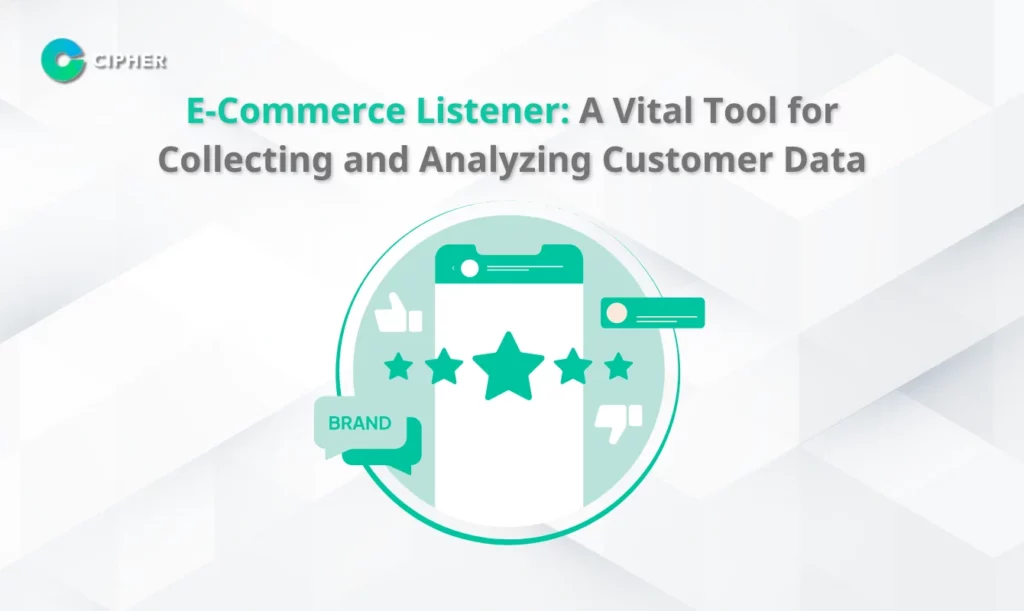 CIPHER

E-Commerce Listener: A Vital Tool for Collecting and Analyzing Customer Data

BRAND